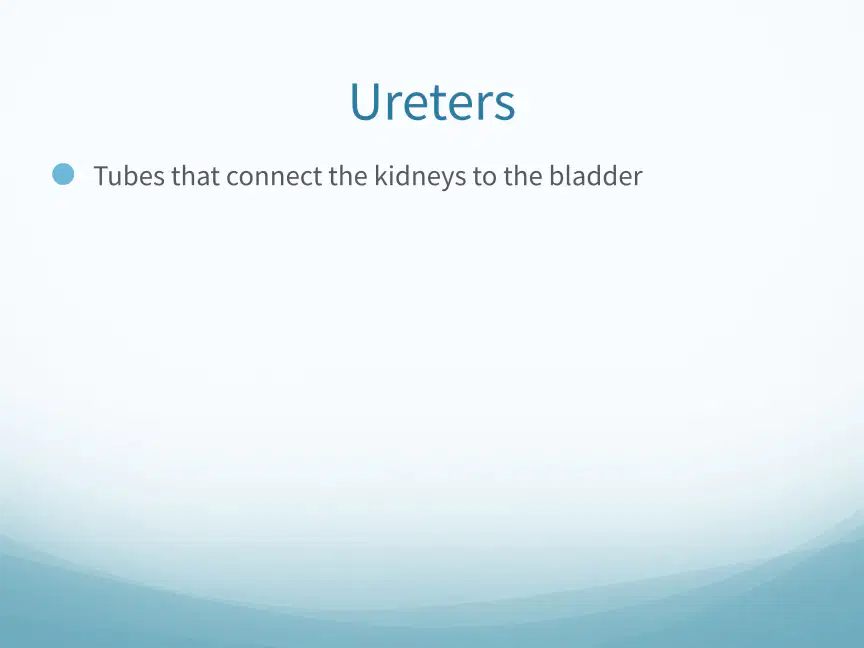 Ureters

• Tubes that connect the kidneys to the bladder